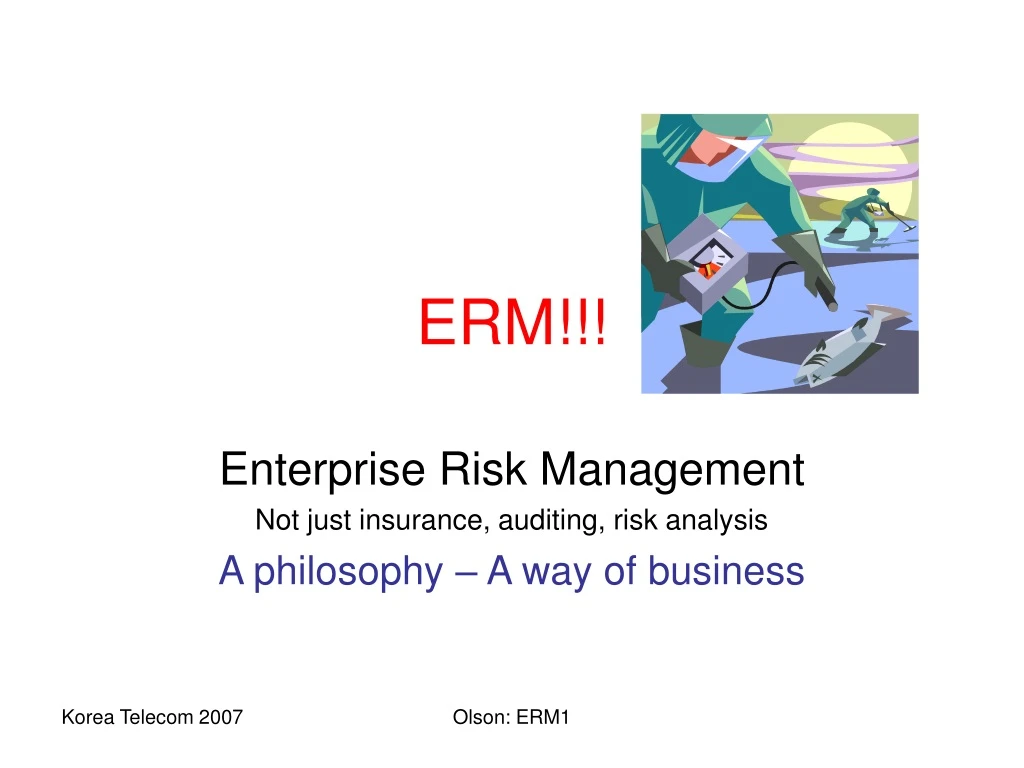 ERM!!!

Enterprise Risk Management

Not just insurance, auditing, risk analysis

A philosophy – A way of business

Korea Telecom 2007

Olson: ERM1